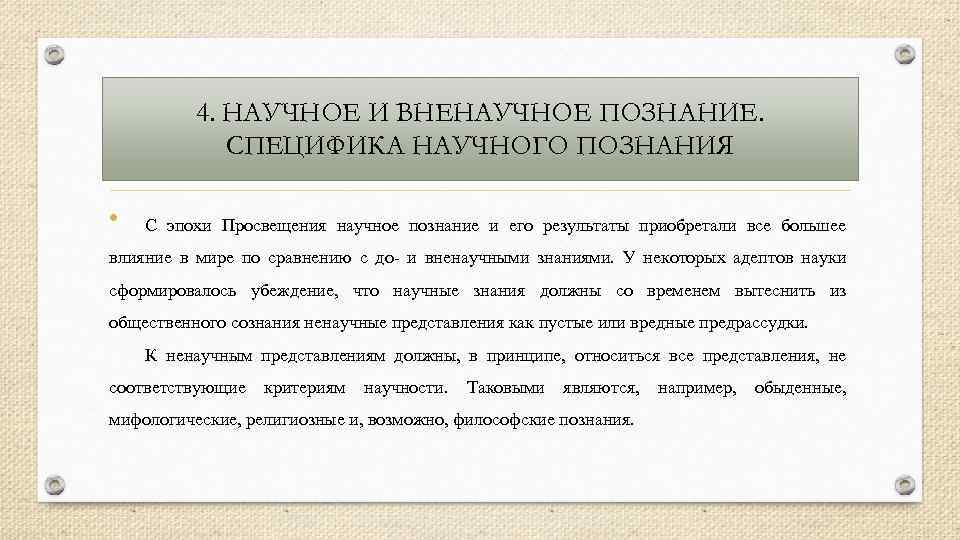 4. НАУЧНОЕ И ВНЕНАУЧНОЕ ПОЗНАНИЕ. СПЕЦИФИКА НАУЧНОГО ПОЗНАНИЯ

• С эпохи Просвещения научное познание и его результаты приобретали все большее влияние в мире по сравнению с до- и вненаучными знаниями. У некоторых адептов науки сформировалось убеждение, что научные знания должны со временем вытеснить из общественного сознания ненаучные представления как пустые или вредные предрассудки.

К ненаучным представлениям должны, в принципе, относиться все представления, не соответствующие критериям научности. Таковыми являются, например, обыденные, мифологические, религиозные и, возможно, философские познания.